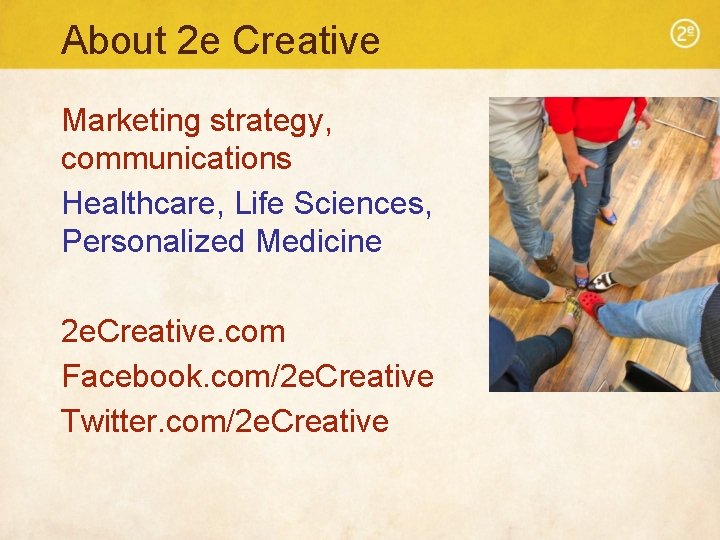 About 2e Creative

2e

Marketing strategy, communications

Healthcare, Life Sciences, Personalized Medicine

2eCreative.com

Facebook.com/2eCreative

Twitter.com/2eCreative